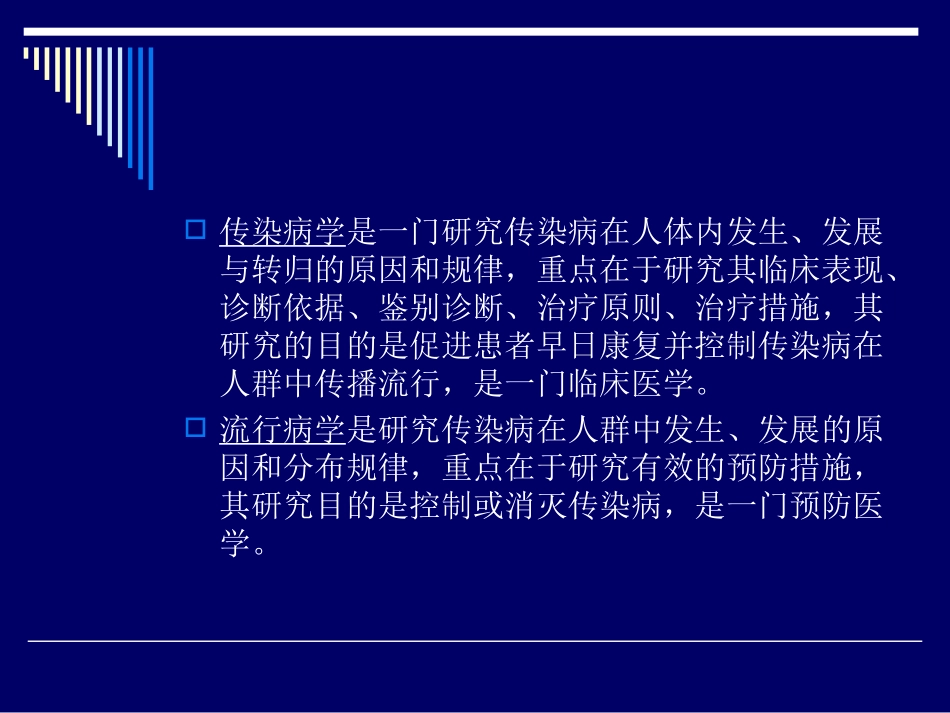 传染病学是一门研究传染病在人体内发生、发展与转归的原因和规律，重点在于研究其临床表现、诊断依据、鉴别诊断、治疗原则、治疗措施，其研究的目的是促进患者早日康复并控制传染病在人群中传播流行，是一门临床医学。

流行病学是研究传染病在人群中发生、发展的原因和分布规律，重点在于研究有效的预防措施，其研究目的是控制或消灭传染病，是一门预防医学。